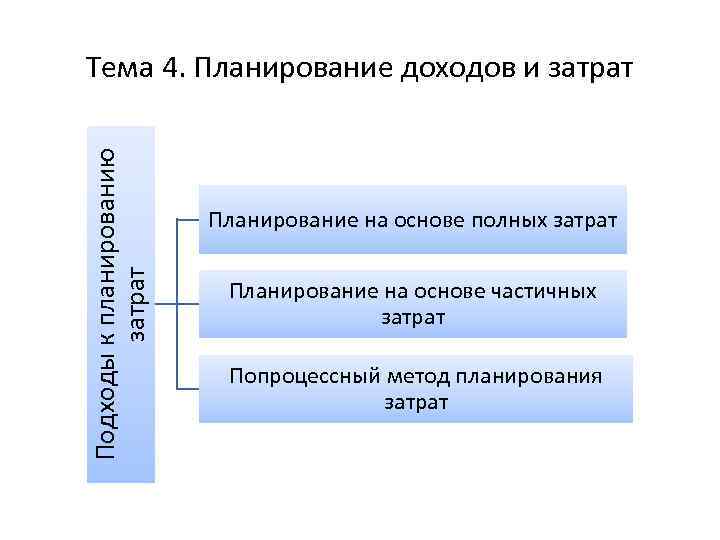 Тема 4. Планирование доходов и затрат

Подходы к планированию затрат

Планирование на основе полных затрат

Планирование на основе частичных затрат

Попроцессный метод планирования затрат